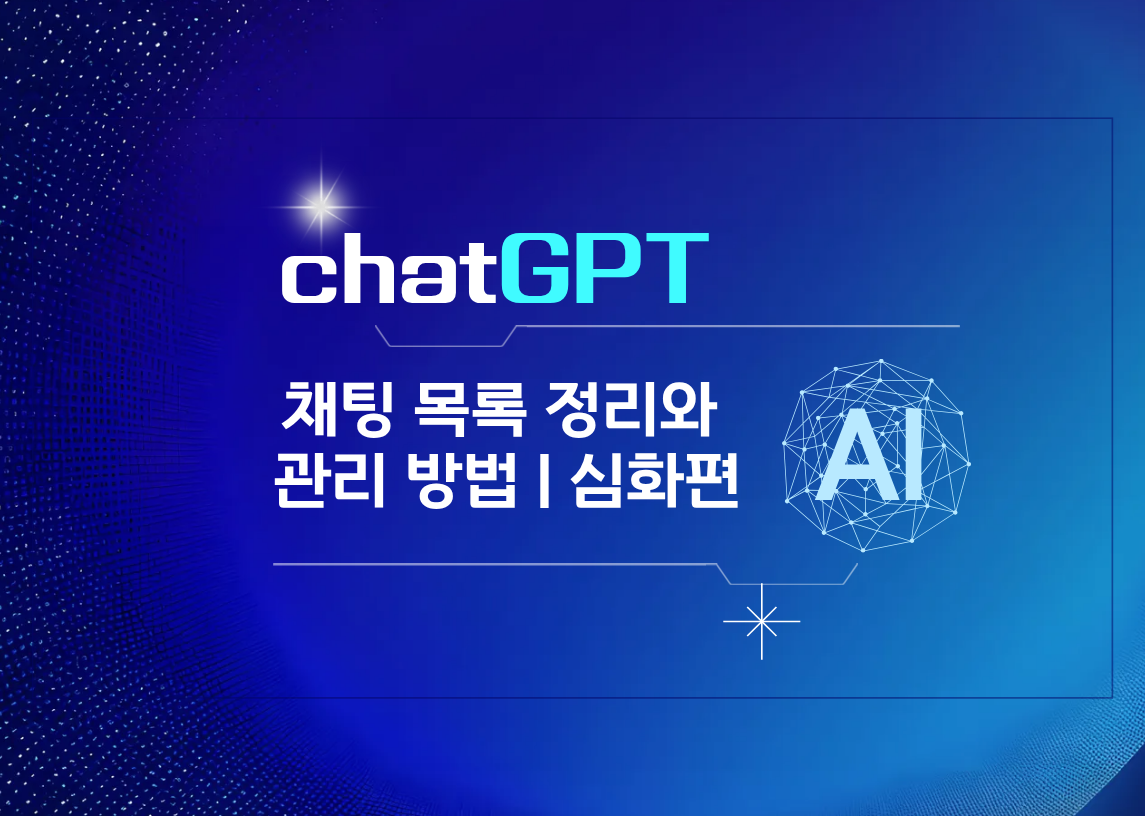 chatGPT

채팅 목록 정리와 관리 방법 | 심화편

AI